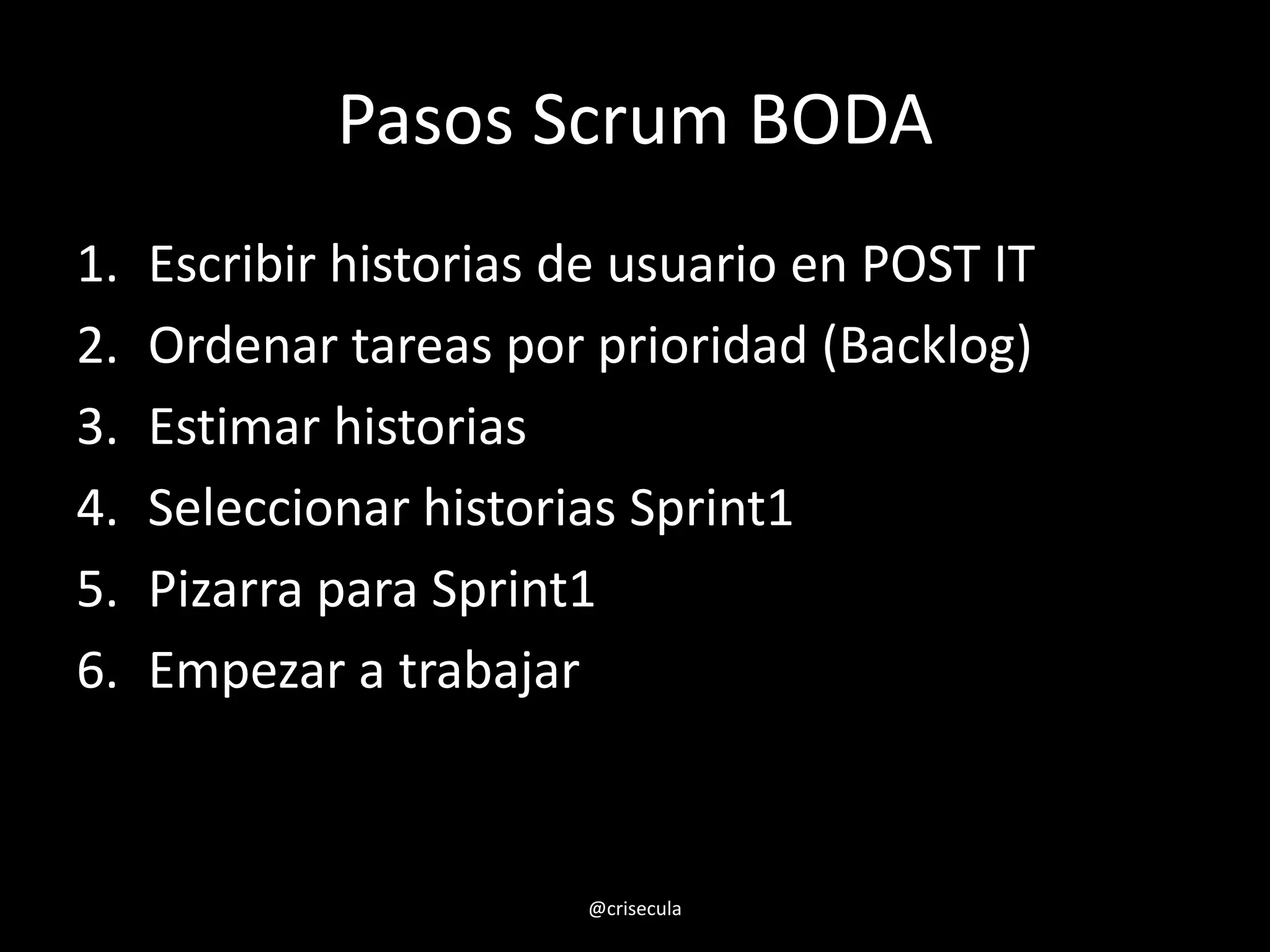 Pasos Scrum BODA

1. Escribir historias de usuario en POST IT
2. Ordenar tareas por prioridad (Backlog)
3. Estimar historias
4. Seleccionar historias Sprint1
5. Pizarra para Sprint1
6. Empezar a trabajar

@crisecula